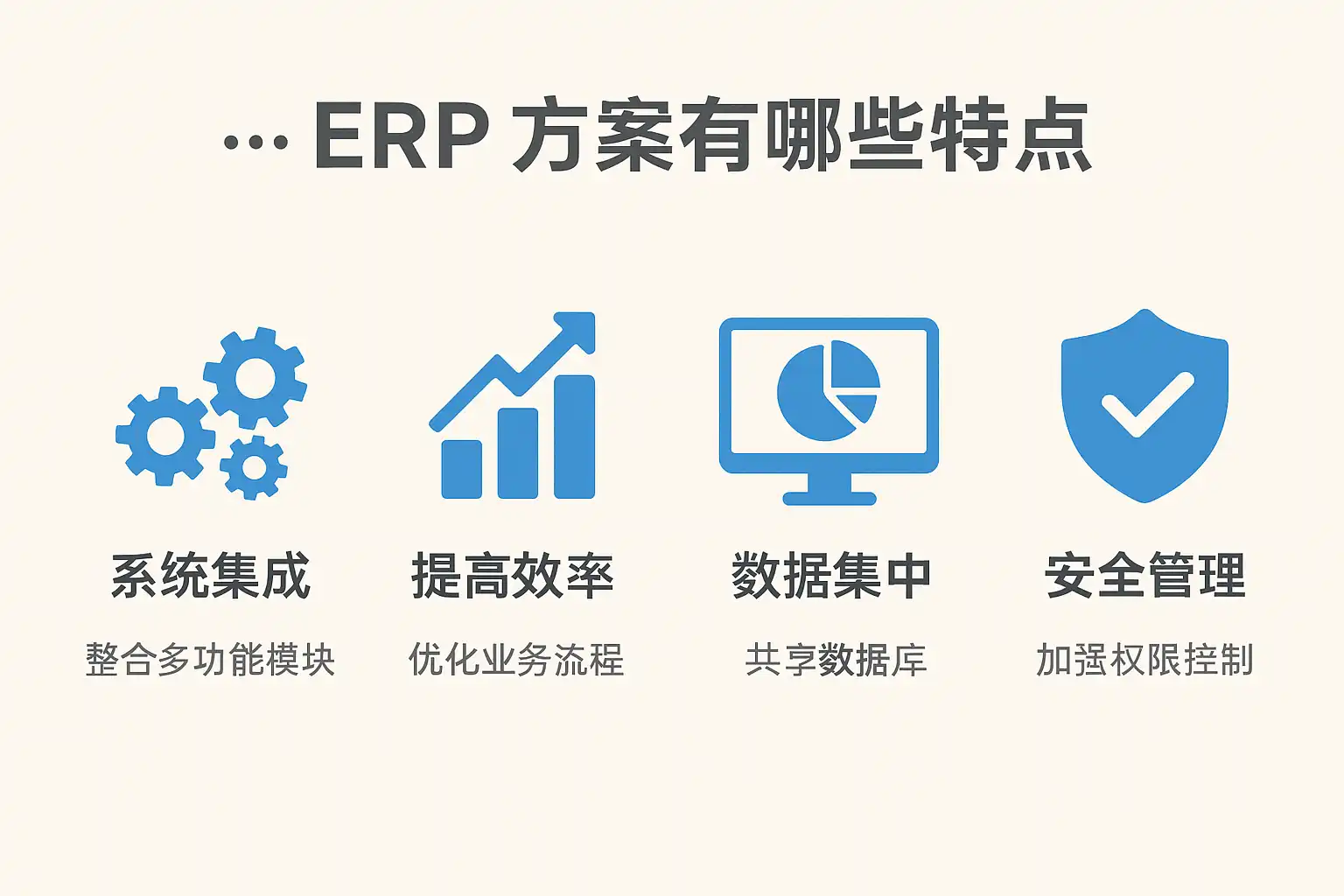 ... ERP 方案有哪些特点

系统集成

整合多功能模块

提高效率

优化业务流程

数据集中

共享数据库

安全管理

加强权限控制